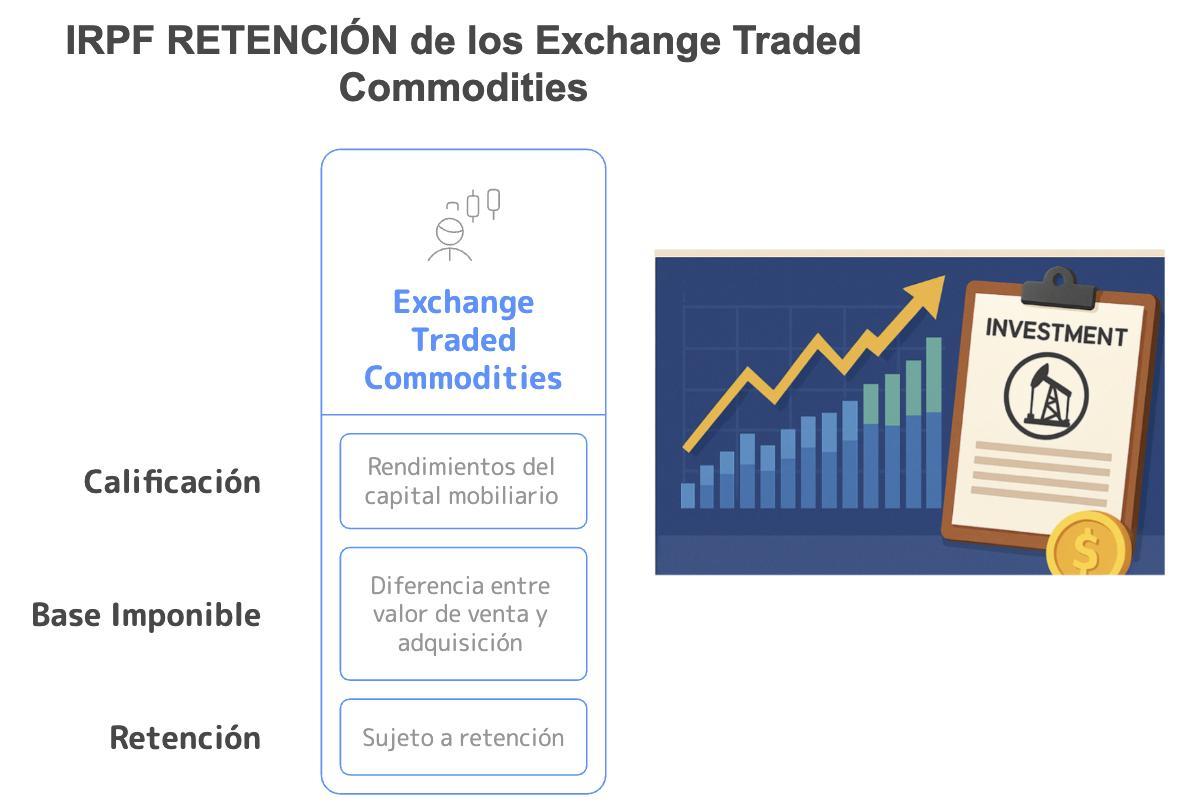 IRPF RETENCIÓN de los Exchange Traded Commodities

Exchange Traded Commodities

Calificación

Rendimientos del capital mobiliario

Base Imponible

Diferencia entre valor de venta y adquisición

Retención

Sujeto a retención

INVESTMENT

$